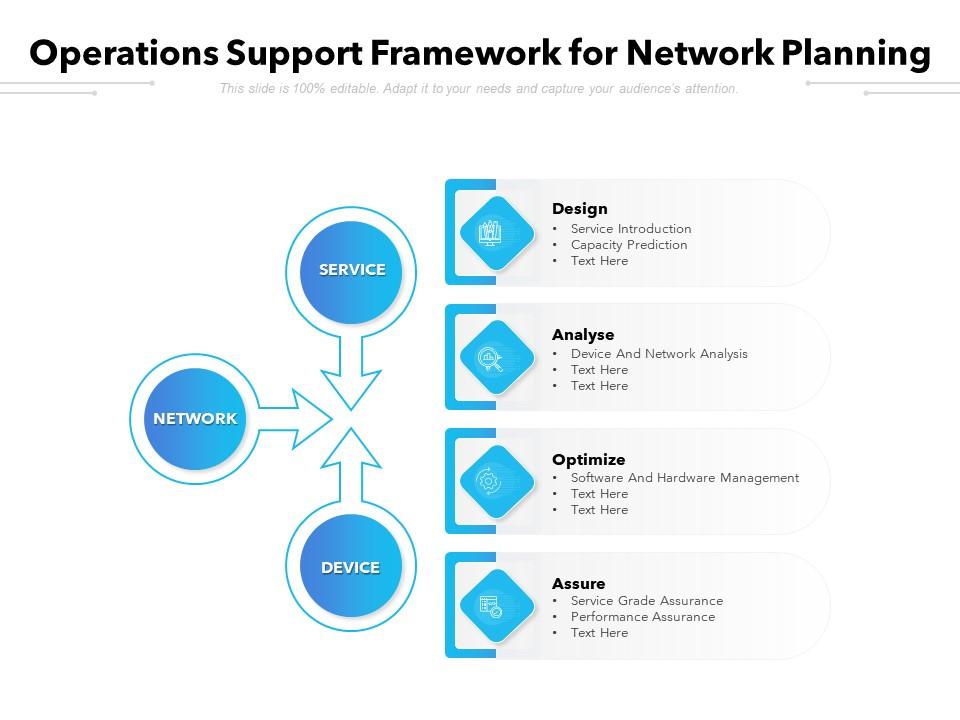 Operations Support Framework for Network Planning

This slide is 100% editable. Adapt it to your needs and capture your audience's attention.

SERVICE

NETWORK

DEVICE

Design
• Service Introduction
• Capacity Prediction
• Text Here

Analyse
• Device And Network Analysis
• Text Here
• Text Here

Optimize
• Software And Hardware Management
• Text Here
• Text Here

Assure
• Service Grade Assurance
• Performance Assurance
• Text Here